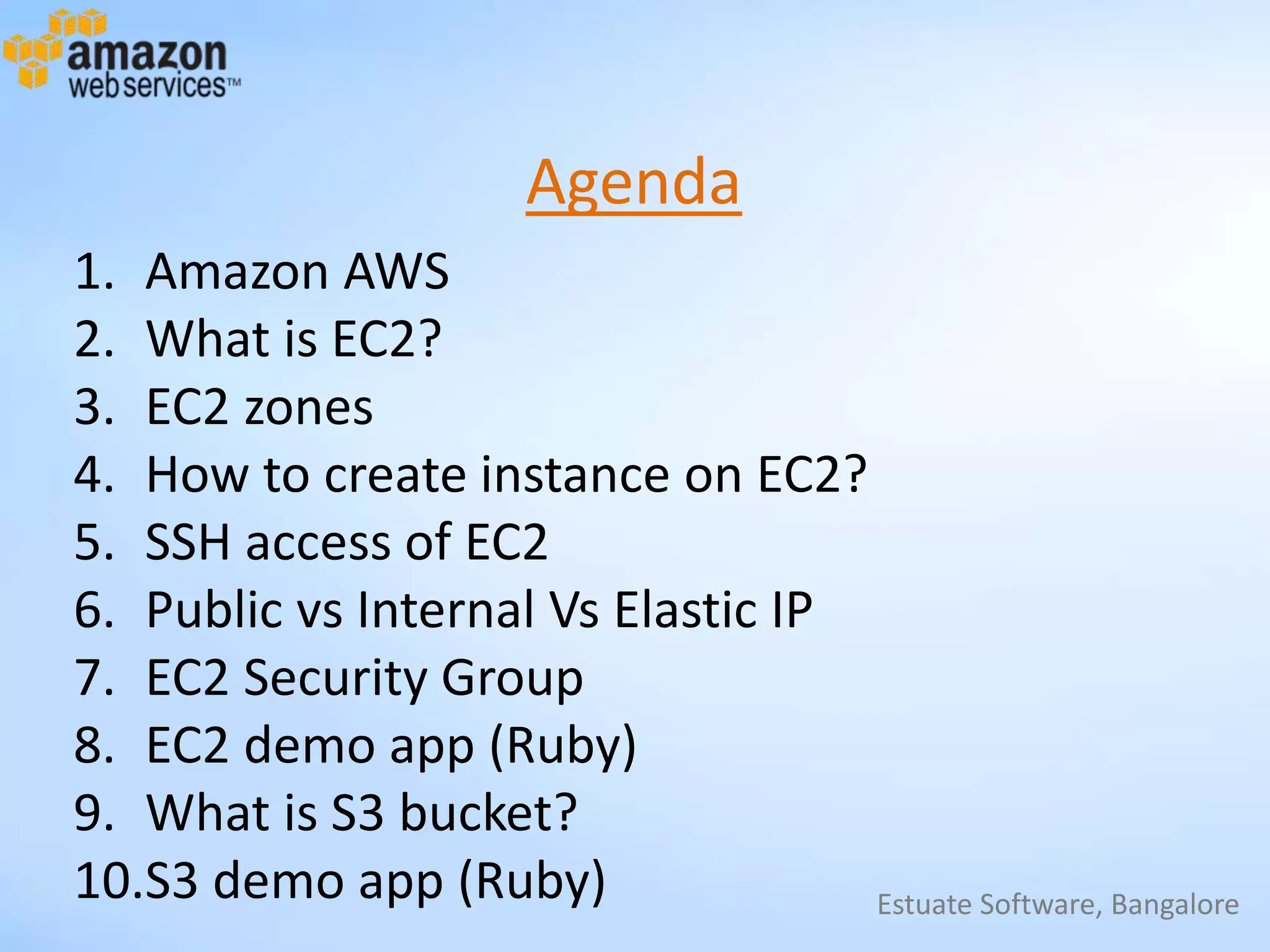 amazon web services™

Agenda

1. Amazon AWS
2. What is EC2?
3. EC2 zones
4. How to create instance on EC2?
5. SSH access of EC2
6. Public vs Internal Vs Elastic IP
7. EC2 Security Group
8. EC2 demo app (Ruby)
9. What is S3 bucket?
10.S3 demo app (Ruby)

Estuate Software, Bangalore